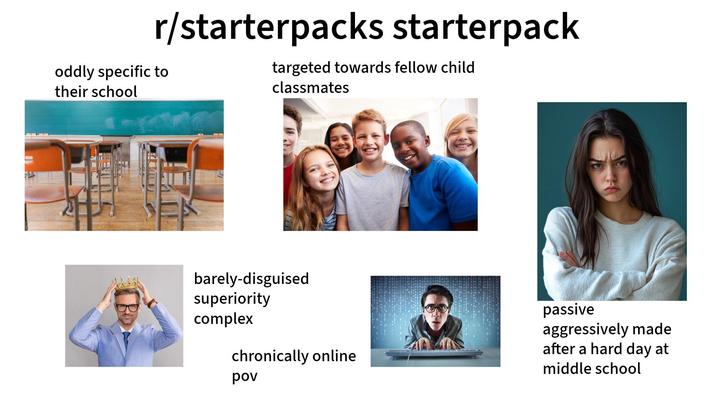 r/starterpacks starterpack

oddly specific to their school

targeted towards fellow child classmates

barely-disguised superiority complex

chronically online pov

passive aggressively made after a hard day at middle school